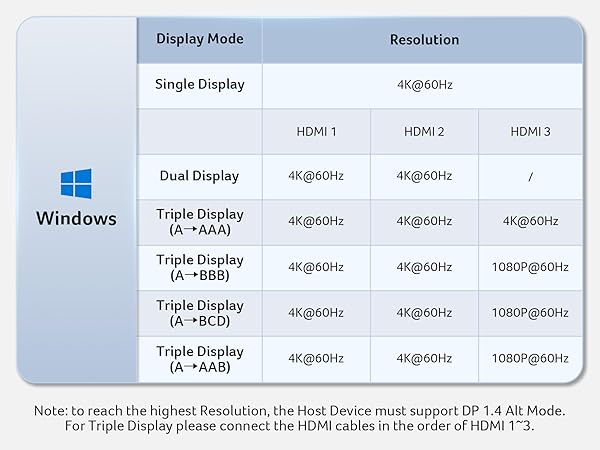 Windows

| Display Mode | Resolution | | |
|---|---|---|---|
| Single Display | 4K@60Hz | | |
| | HDMI 1 | HDMI 2 | HDMI 3 |
| Dual Display | 4K@60Hz | 4K@60Hz | / |
| Triple Display (A→AAA) | 4K@60Hz | 4K@60Hz | 4K@60Hz |
| Triple Display (A→BBB) | 4K@60Hz | 4K@60Hz | 1080P@60Hz |
| Triple Display (A→BCD) | 4K@60Hz | 4K@60Hz | 1080P@60Hz |
| Triple Display (A→AAB) | 4K@60Hz | 4K@60Hz | 1080P@60Hz |

Note: to reach the highest Resolution, the Host Device must support DP 1.4 Alt Mode. For Triple Display please connect the HDMI cables in the order of HDMI 1~3.